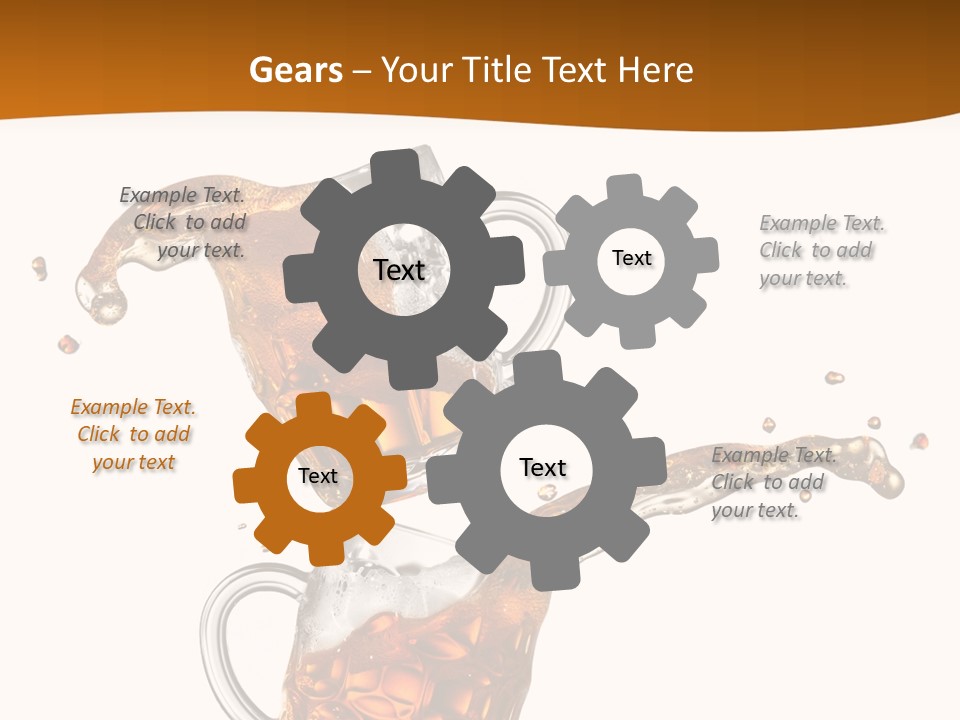 Gears – Your Title Text Here

Example Text. Click to add your text.

Text

Text

Example Text. Click to add your text.

Example Text. Click to add your text

Text

Text

Example Text. Click to add your text.